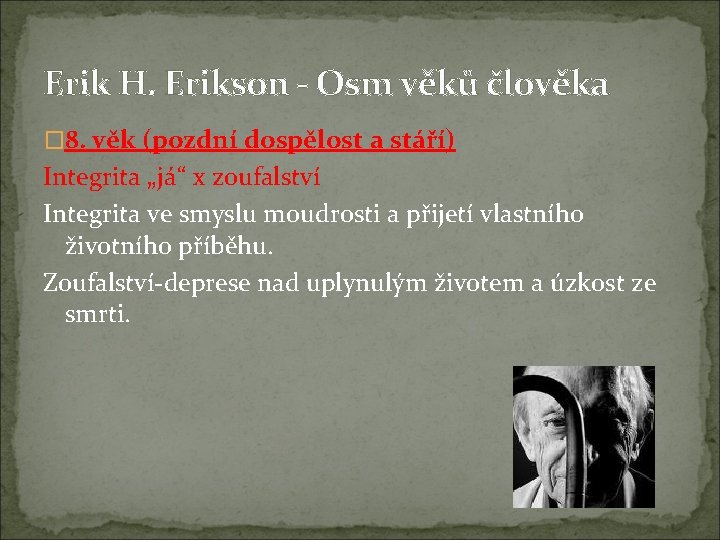 Erik H. Erikson - Osm věků člověka

8. věk (pozdní dospělost a stáří)

Integrita „já“ x zoufalství

Integrita ve smyslu moudrosti a přijetí vlastního životního příběhu.

Zoufalství-deprese nad uplynulým životem a úzkost ze smrti.